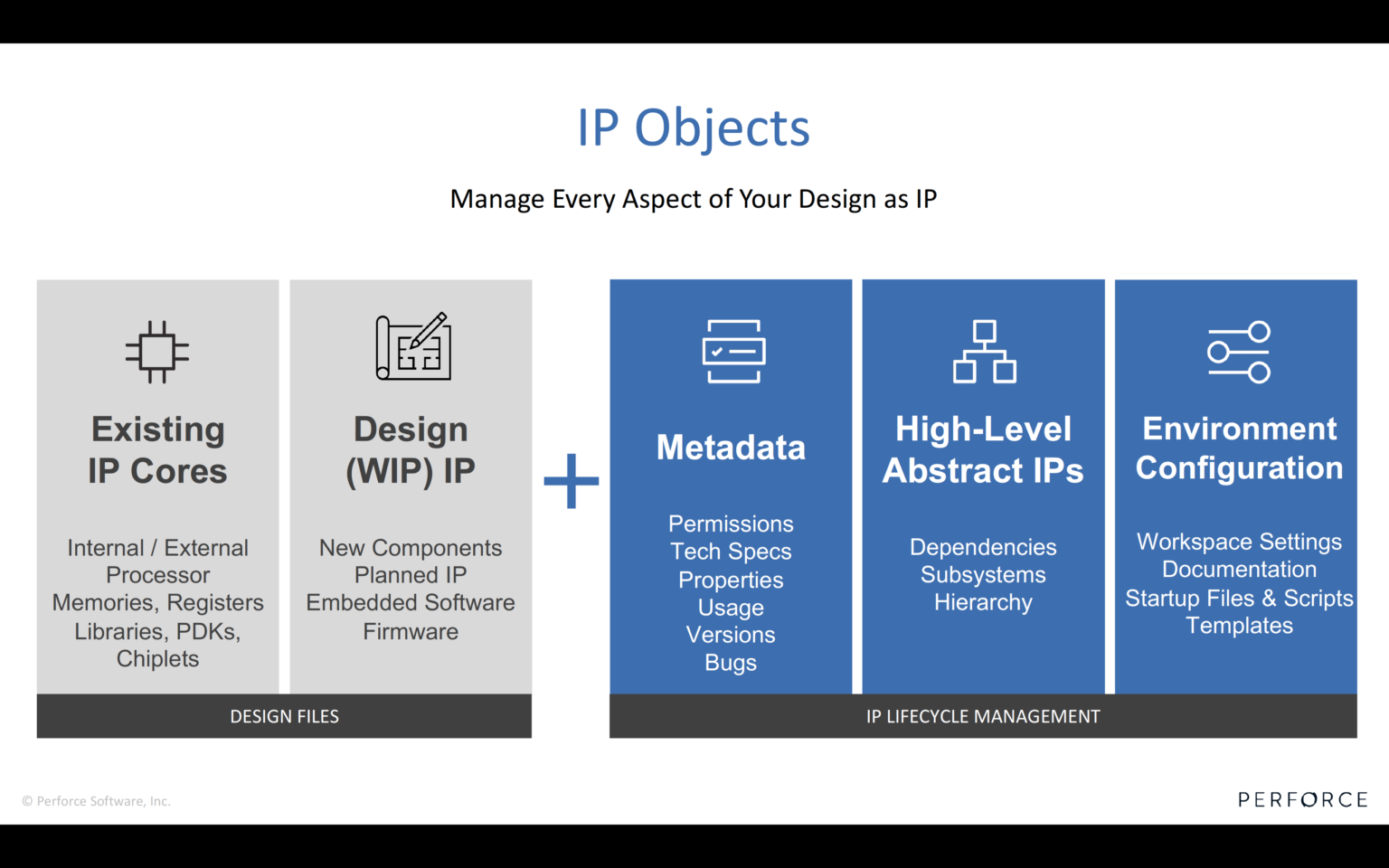 IP Objects

Manage Every Aspect of Your Design as IP

Existing IP Cores

Internal / External
Processor
Memories, Registers
Libraries, PDKs,
Chiplets

Design (WIP) IP

New Components
Planned IP
Embedded Software
Firmware

DESIGN FILES

+

Metadata

Permissions
Tech Specs
Properties
Usage
Versions
Bugs

High-Level Abstract IPs

Dependencies
Subsystems
Hierarchy

Environment Configuration

Workspace Settings
Documentation
Startup Files & Scripts
Templates

IP LIFECYCLE MANAGEMENT

© Perforce Software, Inc.

PERFORCE